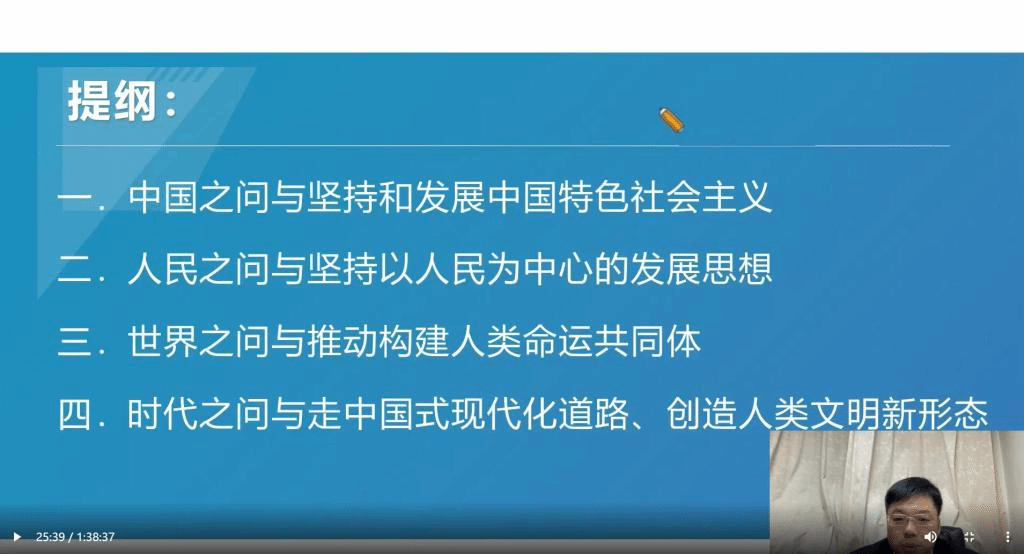 提纲：

一．中国之问与坚持和发展中国特色社会主义

二．人民之问与坚持以人民为中心的发展思想

三．世界之问与推动构建人类命运共同体

四．时代之问与走中国式现代化道路、创造人类文明新形态

25:39 / 1:38:37